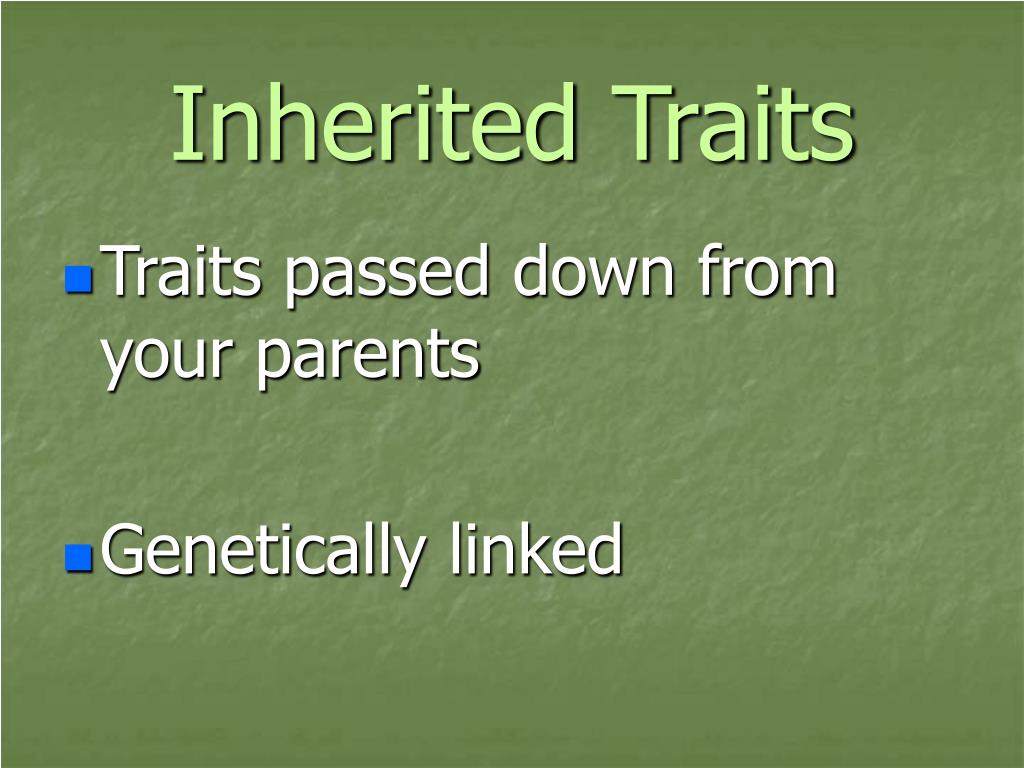 Inherited Traits

Traits passed down from your parents

Genetically linked